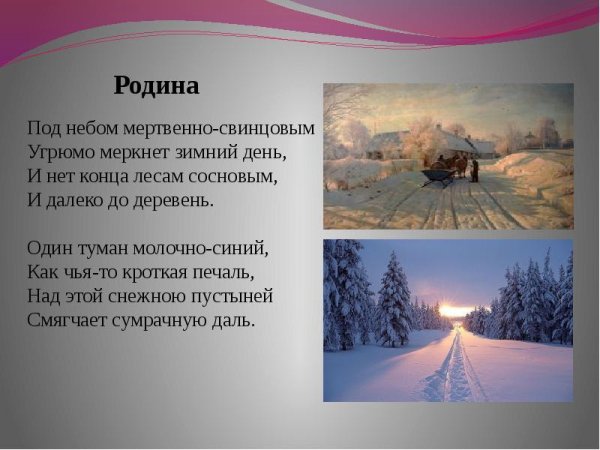 Родина

Под небом мертвенно-свинцовым
Угрюмо меркнет зимний день,
И нет конца лесам сосновым,
И далеко до деревень.

Один туман молочно-синий,
Как чья-то кроткая печаль,
Над этой снежною пустыней
Смягчает сумрачную даль.